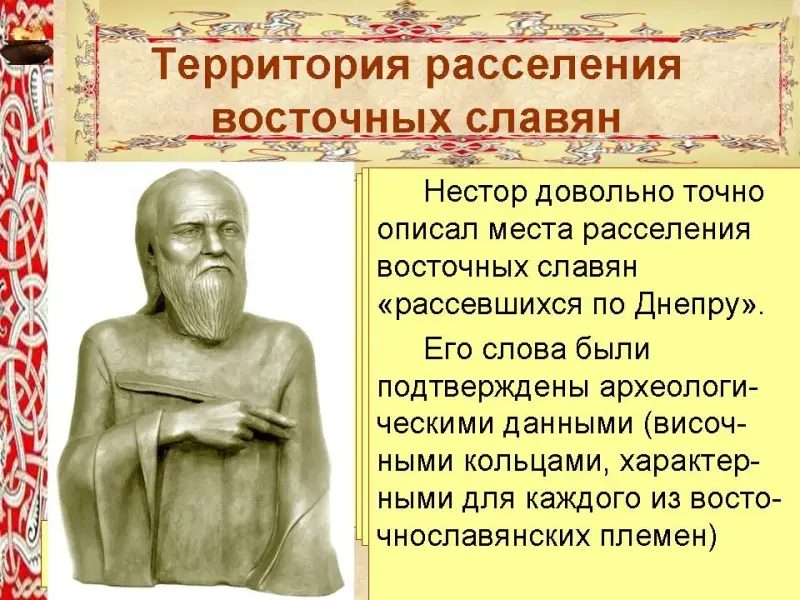 Территория расселения восточных славян

Нестор довольно точно описал места расселения восточных славян «рассевшихся по Днепру».

Его слова были подтверждены археологическими данными (височными кольцами, характерными для каждого из восточнославянских племен)